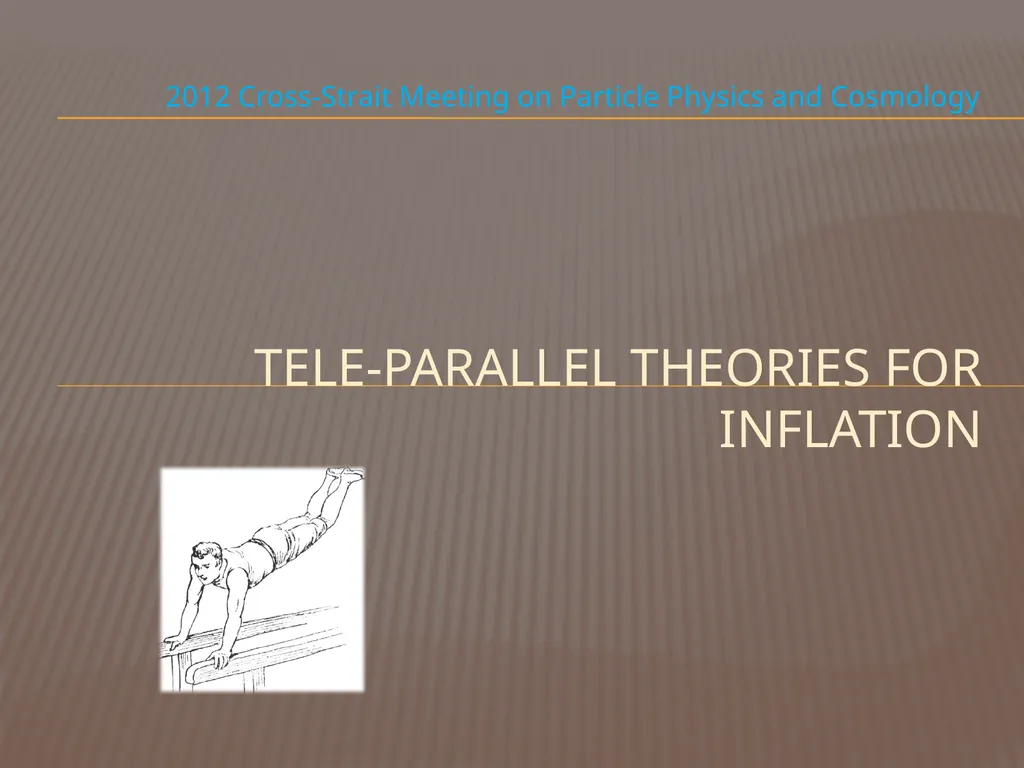 2012 Cross-Strait Meeting on Particle Physics and Cosmology

TELE-PARALLEL THEORIES FOR INFLATION